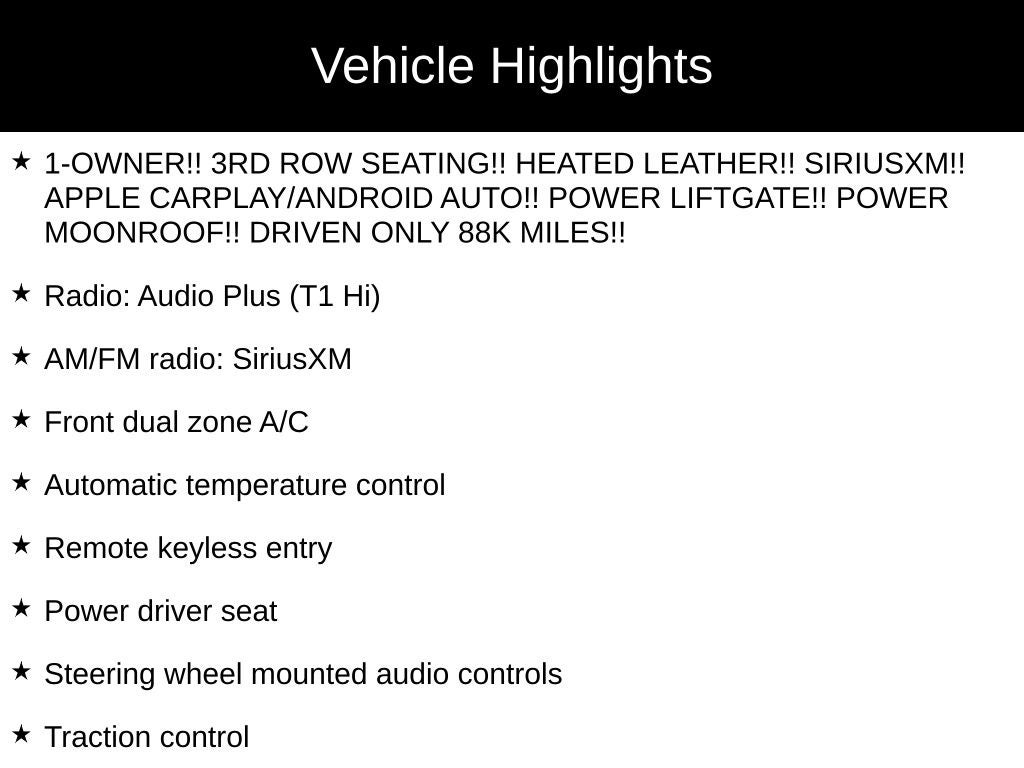 Vehicle Highlights

★ 1-OWNER!! 3RD ROW SEATING!! HEATED LEATHER!! SIRIUSXM!! APPLE CARPLAY/ANDROID AUTO!! POWER LIFTGATE!! POWER MOONROOF!! DRIVEN ONLY 88K MILES!!

★ Radio: Audio Plus (T1 Hi)

★ AM/FM radio: SiriusXM

★ Front dual zone A/C

★ Automatic temperature control

★ Remote keyless entry

★ Power driver seat

★ Steering wheel mounted audio controls

★ Traction control